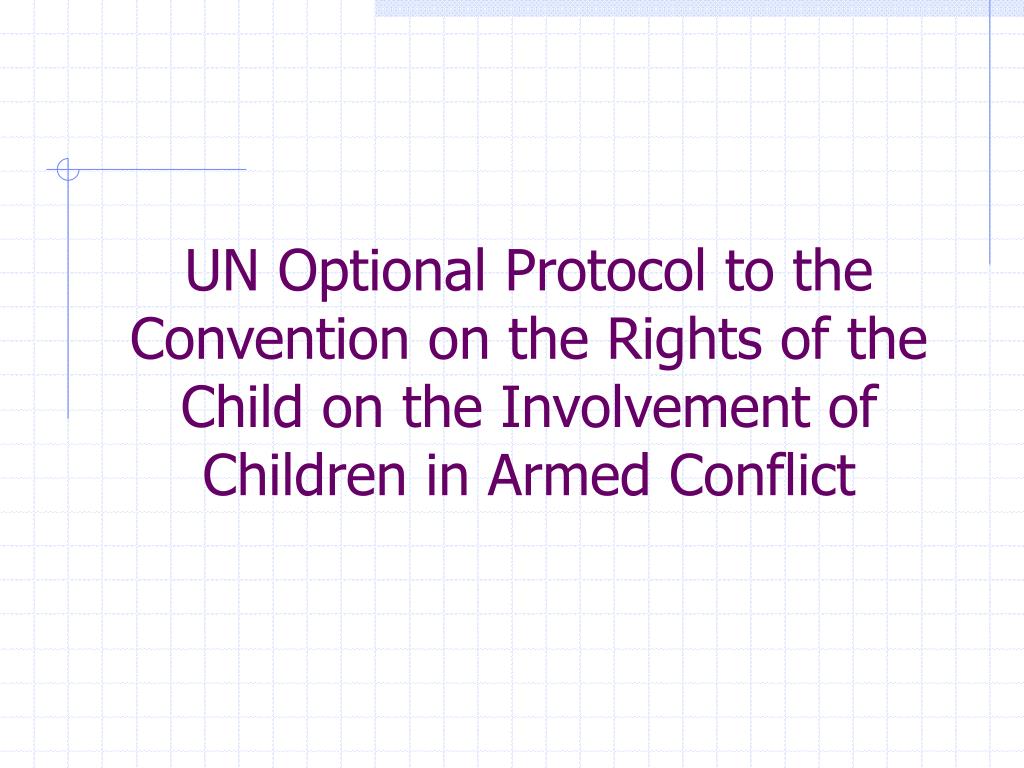 UN Optional Protocol to the Convention on the Rights of the Child on the Involvement of Children in Armed Conflict